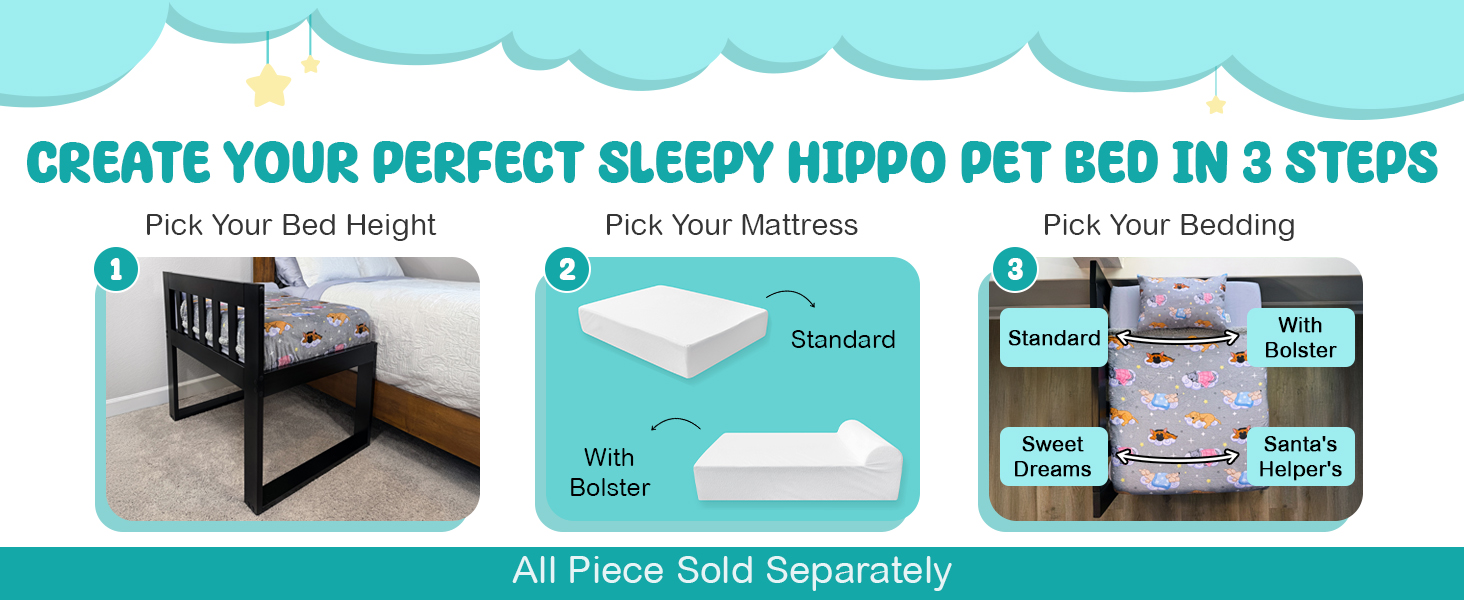 CREATE YOUR PERFECT SLEEPY HIPPO PET BED IN 3 STEPS

Pick Your Bed Height

1

Pick Your Mattress

2

Standard

With Bolster

Pick Your Bedding

3

Standard

With Bolster

Sweet Dreams

Santa's Helper's

All Piece Sold Separately